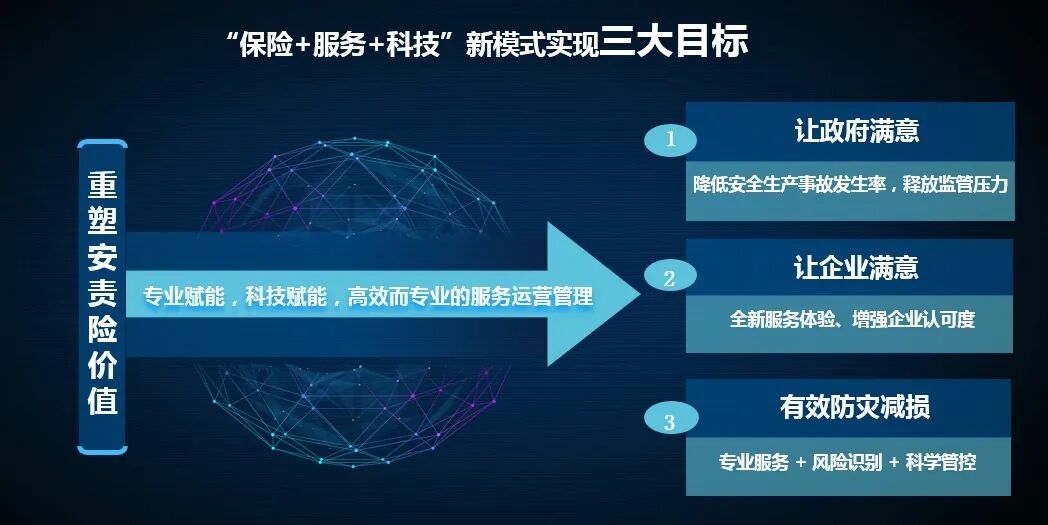 “保险+服务+科技”新模式实现三大目标

重塑安责险价值

专业赋能，科技赋能，高效而专业的服务运营管理

1
让政府满意
降低安全生产事故发生率，释放监管压力

2
让企业满意
全新服务体验、增强企业认可度

3
有效防灾减损
专业服务 + 风险识别 + 科学管控